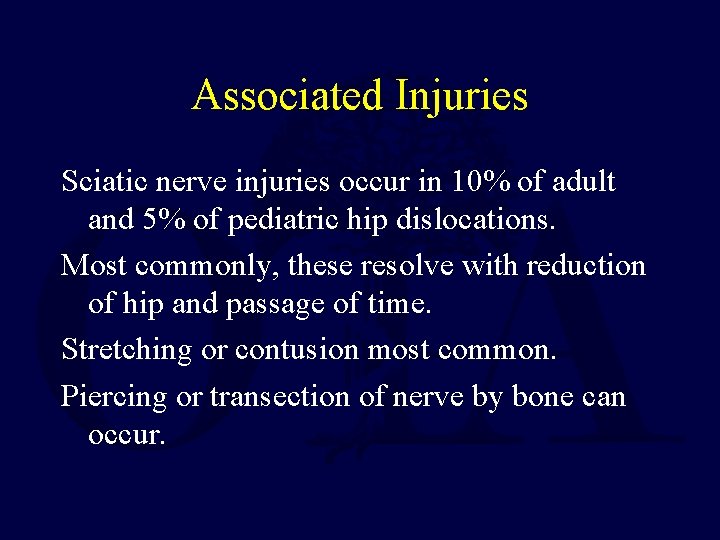 Associated Injuries

Sciatic nerve injuries occur in 10% of adult and 5% of pediatric hip dislocations.

Most commonly, these resolve with reduction of hip and passage of time.

Stretching or contusion most common.

Piercing or transection of nerve by bone can occur.